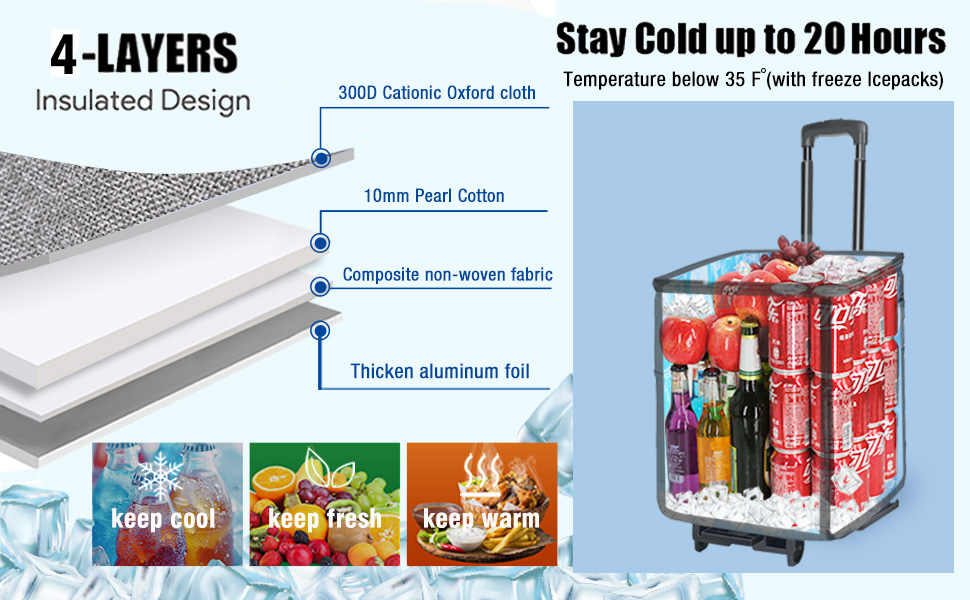 4-LAYERS
Insulated Design

300D Cationic Oxford cloth

10mm Pearl Cotton

Composite non-woven fabric

Thicken aluminum foil

keep cool

keep fresh

keep warm

Stay Cold up to 20 Hours
Temperature below 35 F°(with freeze Icepacks)